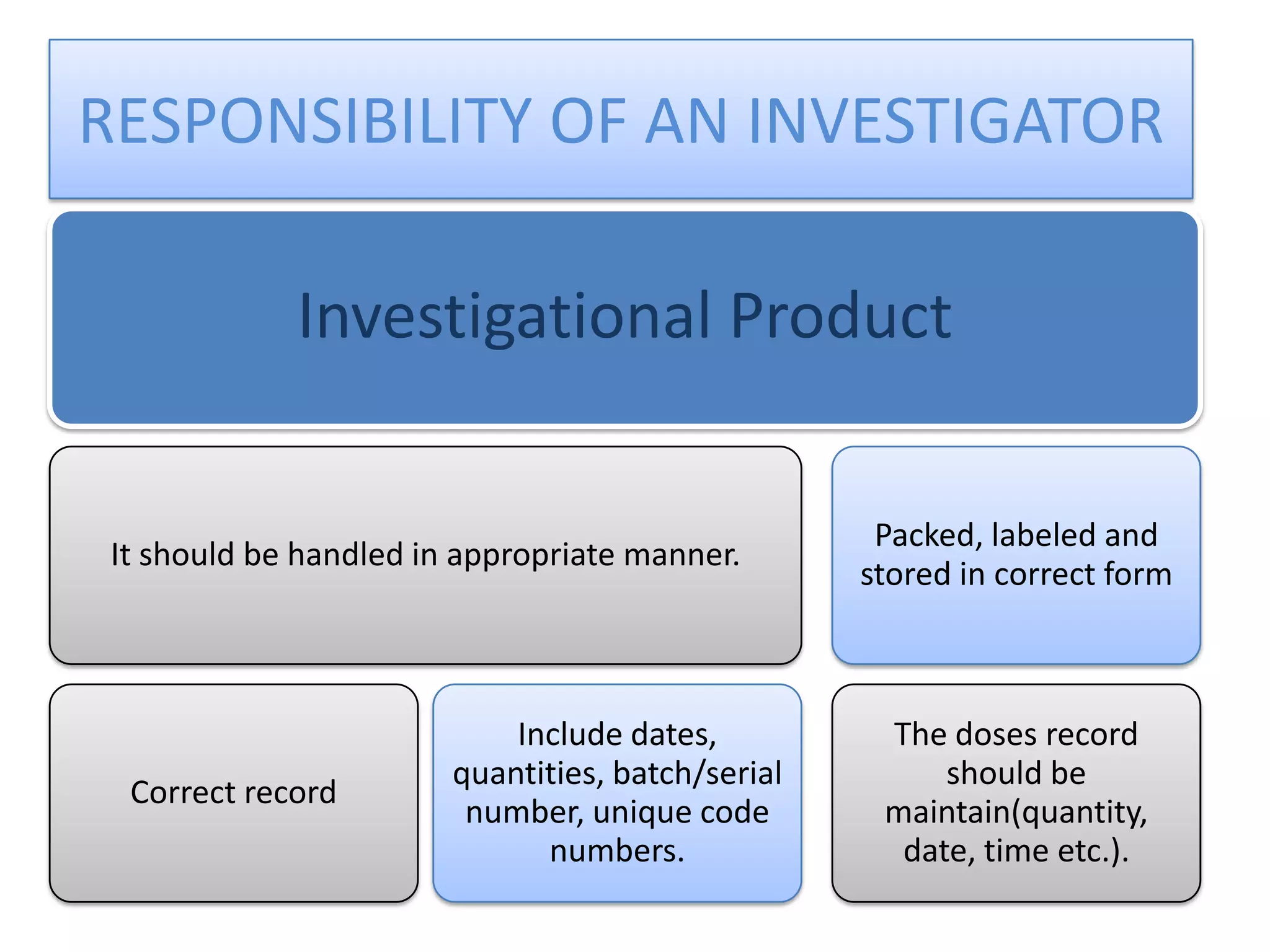 RESPONSIBILITY OF AN INVESTIGATOR

Investigational Product

It should be handled in appropriate manner.

Packed, labeled and stored in correct form

Correct record

Include dates, quantities, batch/serial number, unique code numbers.

The doses record should be maintain(quantity, date, time etc.).